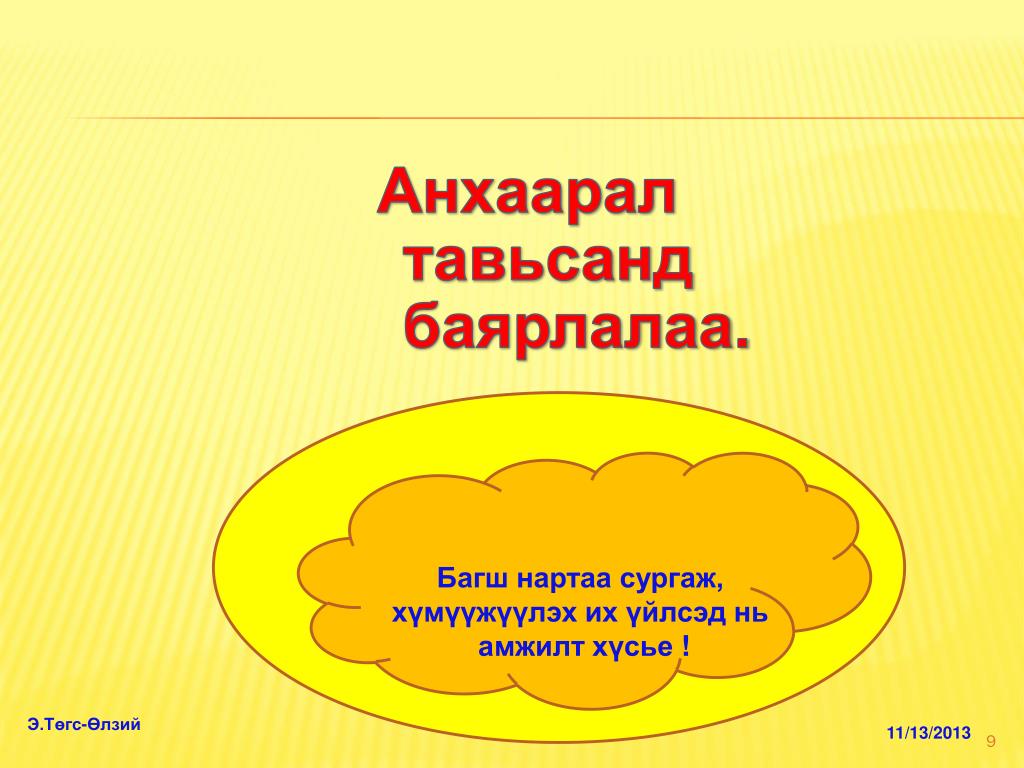 Анхаарал тавьсанд баярлалаа.

Багш нартаа сургаж, хүмүүжүүлэх их үйлсэд нь амжилт хүсье !

Э.Төгс-Өлзий

11/13/2013

9